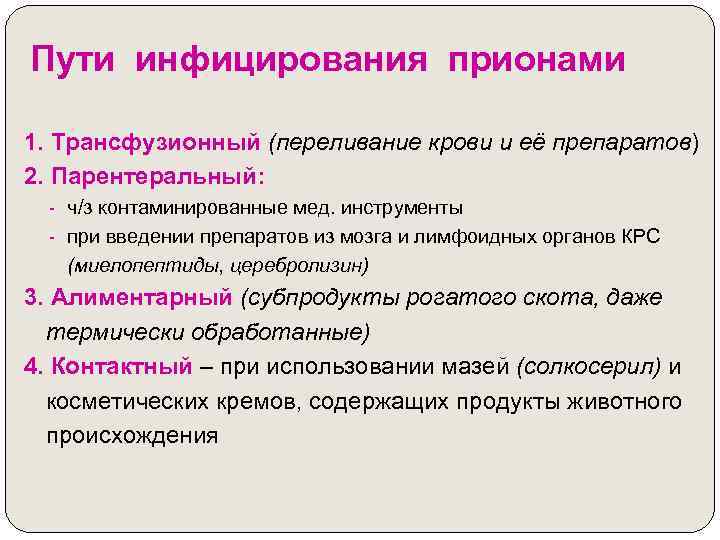 Пути инфицирования прионами

1. Трансфузионный (переливание крови и её препаратов)
2. Парентеральный:
- ч/з контаминированные мед. инструменты
- при введении препаратов из мозга и лимфоидных органов КРС (миелопептиды, церебролизин)
3. Алиментарный (субпродукты рогатого скота, даже термически обработанные)
4. Контактный – при использовании мазей (солкосерил) и косметических кремов, содержащих продукты животного происхождения